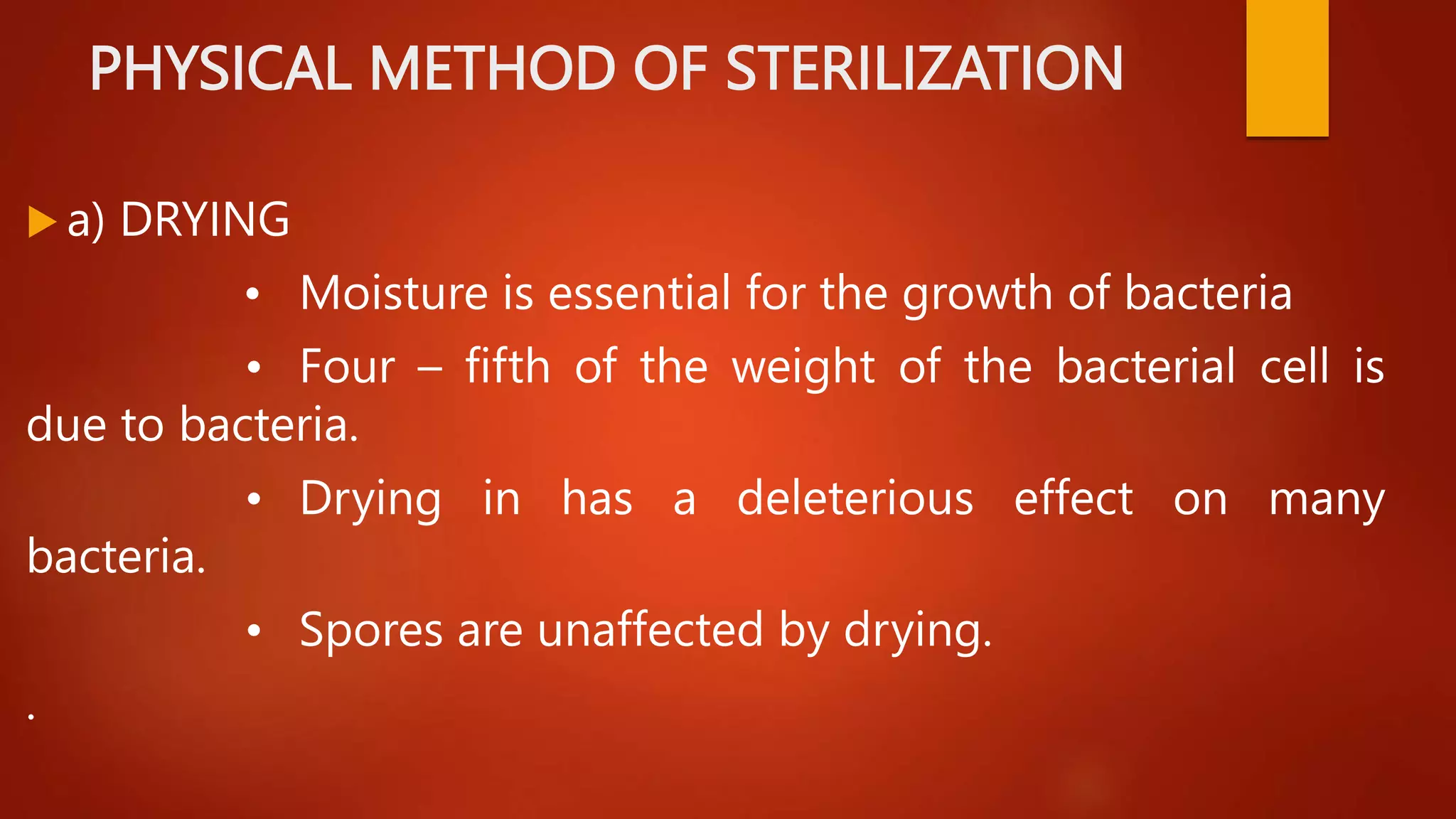 PHYSICAL METHOD OF STERILIZATION

a) DRYING

• Moisture is essential for the growth of bacteria

• Four – fifth of the weight of the bacterial cell is due to bacteria.

• Drying in has a deleterious effect on many bacteria.

• Spores are unaffected by drying.

.